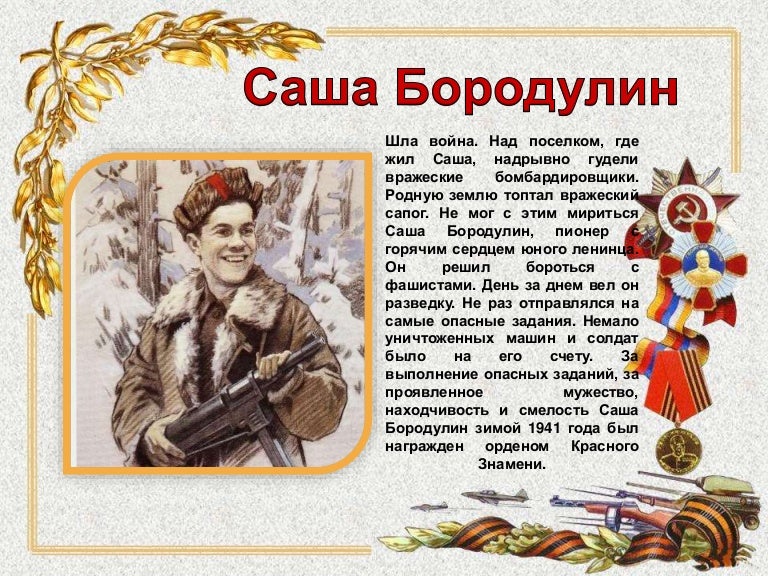 Саша Бородулин

Шла война. Над поселком, где жил Саша, надрывно гудели вражеские бомбардировщики. Родную землю топтал вражеский сапог. Не мог с этим мириться Саша Бородулин, пионер с горячим сердцем юного ленинца. Он решил бороться с фашистами. День за днем вел он разведку. Не раз отправлялся на самые опасные задания. Немало уничтоженных машин и солдат было на его счету. За выполнение опасных заданий, за проявленное мужество, находчивость и смелость Саша Бородулин зимой 1941 года был награжден орденом Красного Знамени.